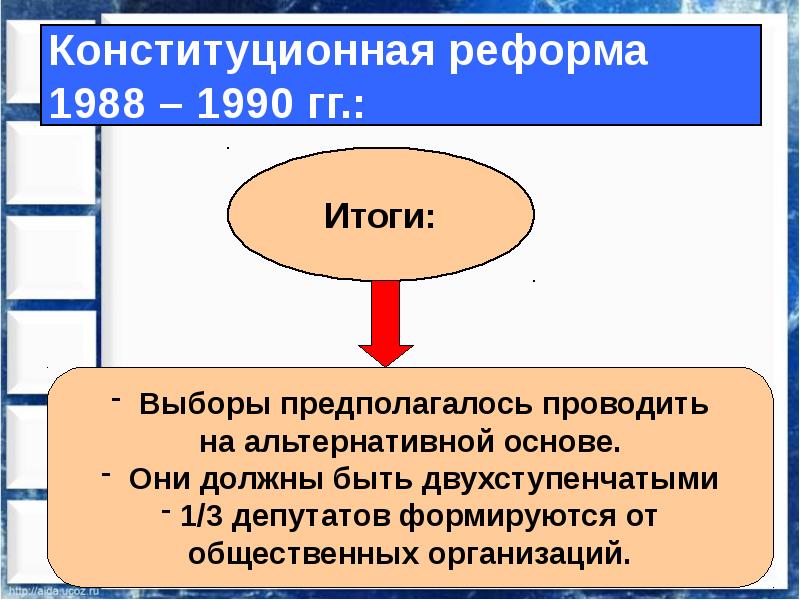 Конституционная реформа 1988 – 1990 гг.:

Итоги:

- Выборы предполагалось проводить на альтернативной основе.
- Они должны быть двухступенчатыми
- 1/3 депутатов формируются от общественных организаций.

http://aida.ucoz.ru